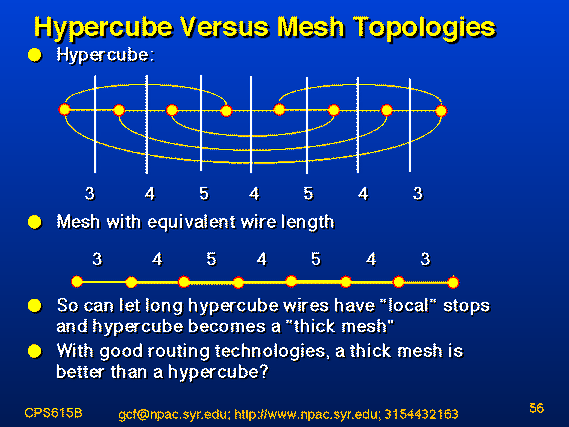 Hypercube Versus Mesh Topologies

Hypercube:

3 4 5 4 5 4 3

Mesh with equivalent wire length

3 4 5 4 5 4 3

So can let long hypercube wires have "local" stops and hypercube becomes a "thick mesh"

With good routing technologies, a thick mesh is better than a hypercube?

CPS615B gcf@npac.syr.edu; http://www.npac.syr.edu; 3154432163 56